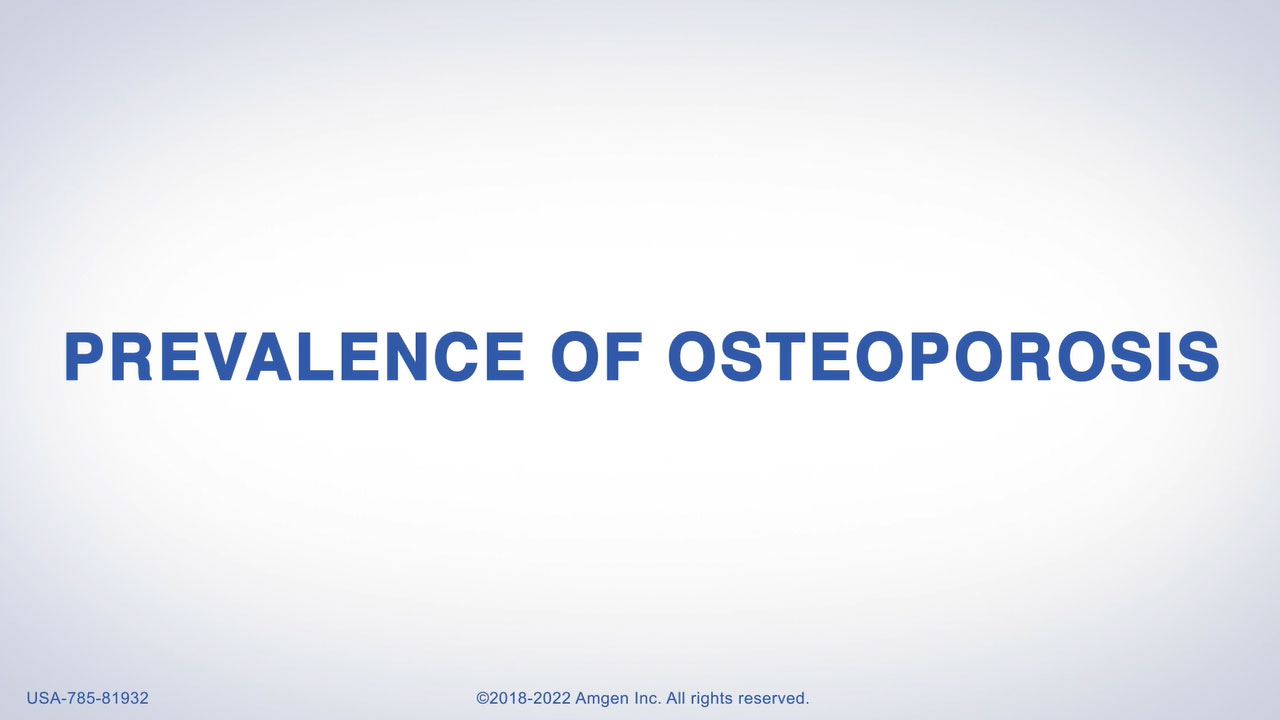 PREVALENCE OF OSTEOPOROSIS

USA-785-81932

©2018-2022 Amgen Inc. All rights reserved.